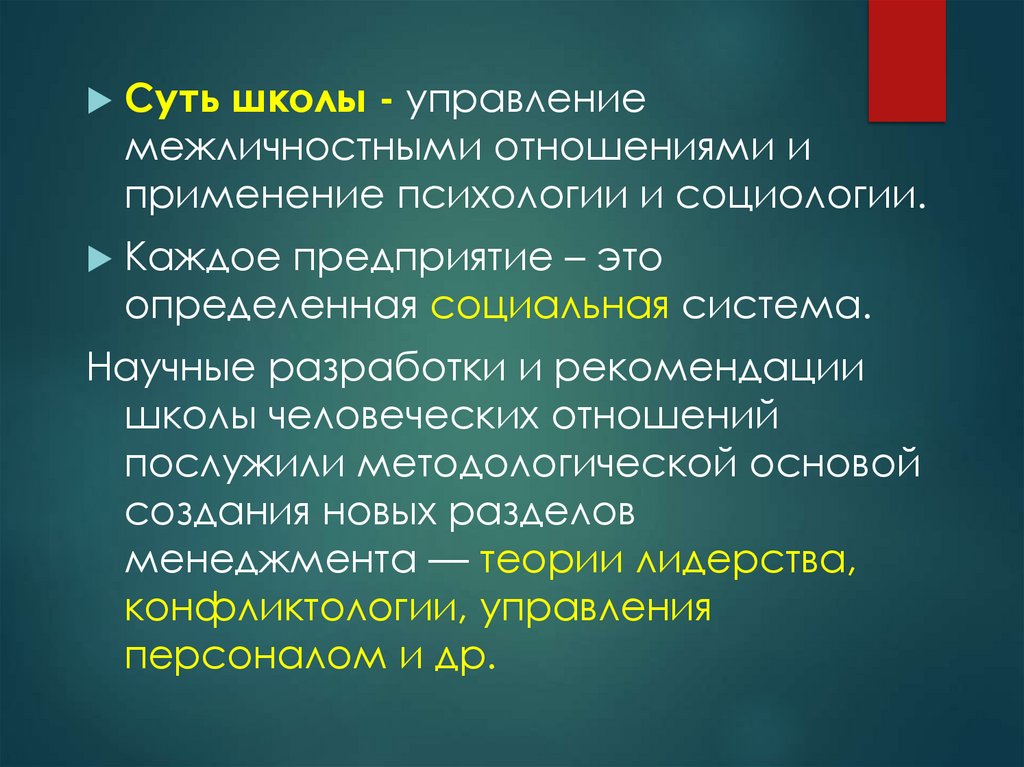 Суть школы - управление межличностными отношениями и применение психологии и социологии.

Каждое предприятие – это определенная социальная система.

Научные разработки и рекомендации школы человеческих отношений послужили методологической основой создания новых разделов менеджмента — теории лидерства, конфликтологии, управления персоналом и др.